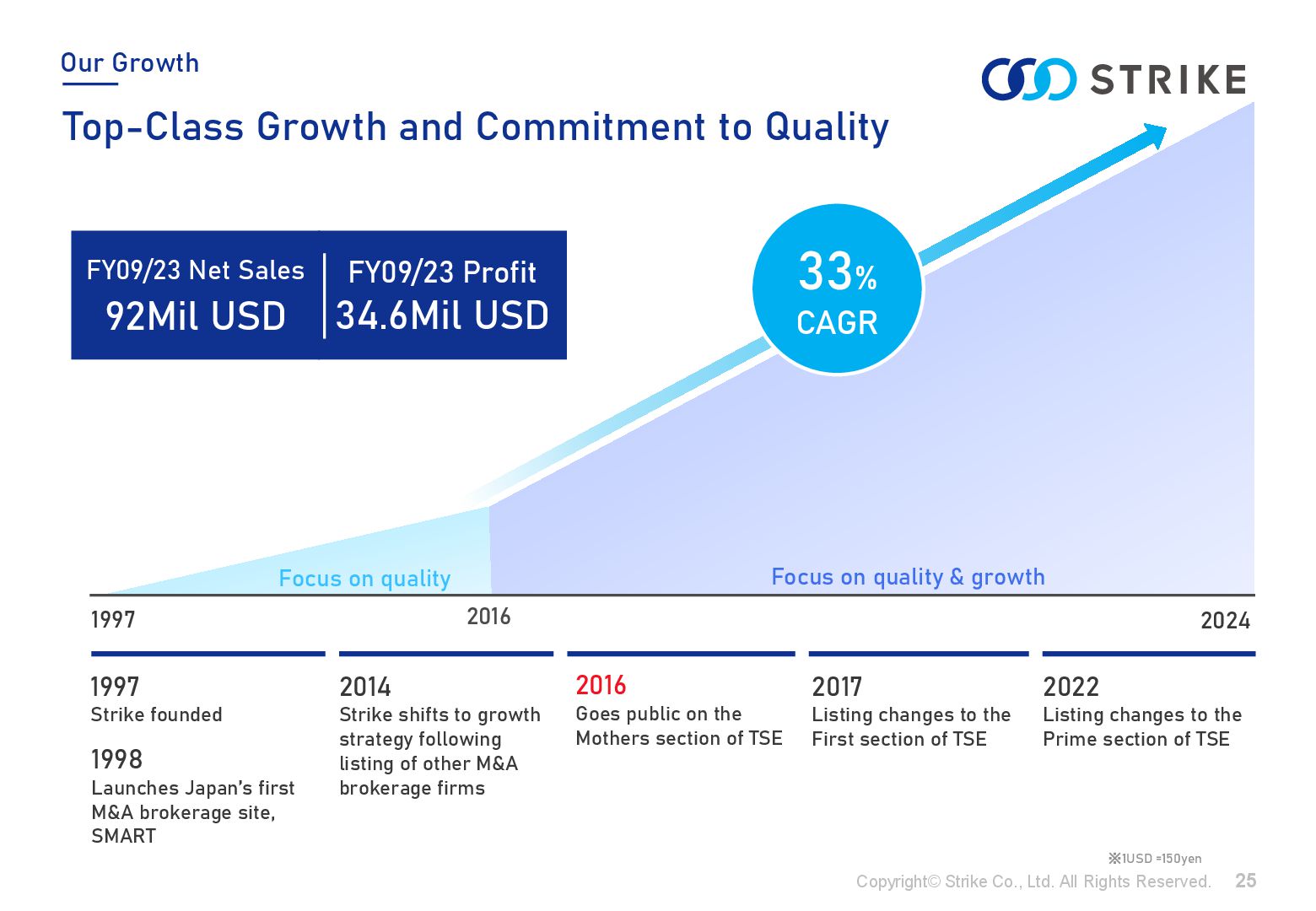 Our Growth

STRIKE

Top-Class Growth and Commitment to Quality

FY09/23 Net Sales
92Mil USD

FY09/23 Profit
34.6Mil USD

33%
CAGR

Focus on quality

Focus on quality & growth

1997

2016

2024

1997
Strike founded

1998
Launches Japan's first M&A brokerage site, SMART

2014
Strike shifts to growth strategy following listing of other M&A brokerage firms

2016
Goes public on the Mothers section of TSE

2017
Listing changes to the First section of TSE

2022
Listing changes to the Prime section of TSE

※1USD =150yen

Copyright© Strike Co., Ltd. All Rights Reserved. 25